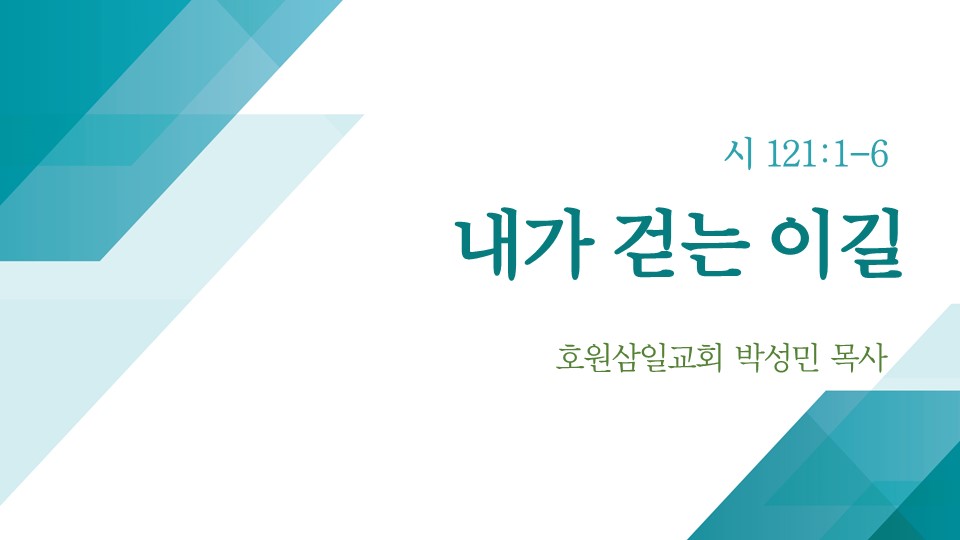 시 121:1-6

내가 걷는 이길

호원삼일교회 박성민 목사